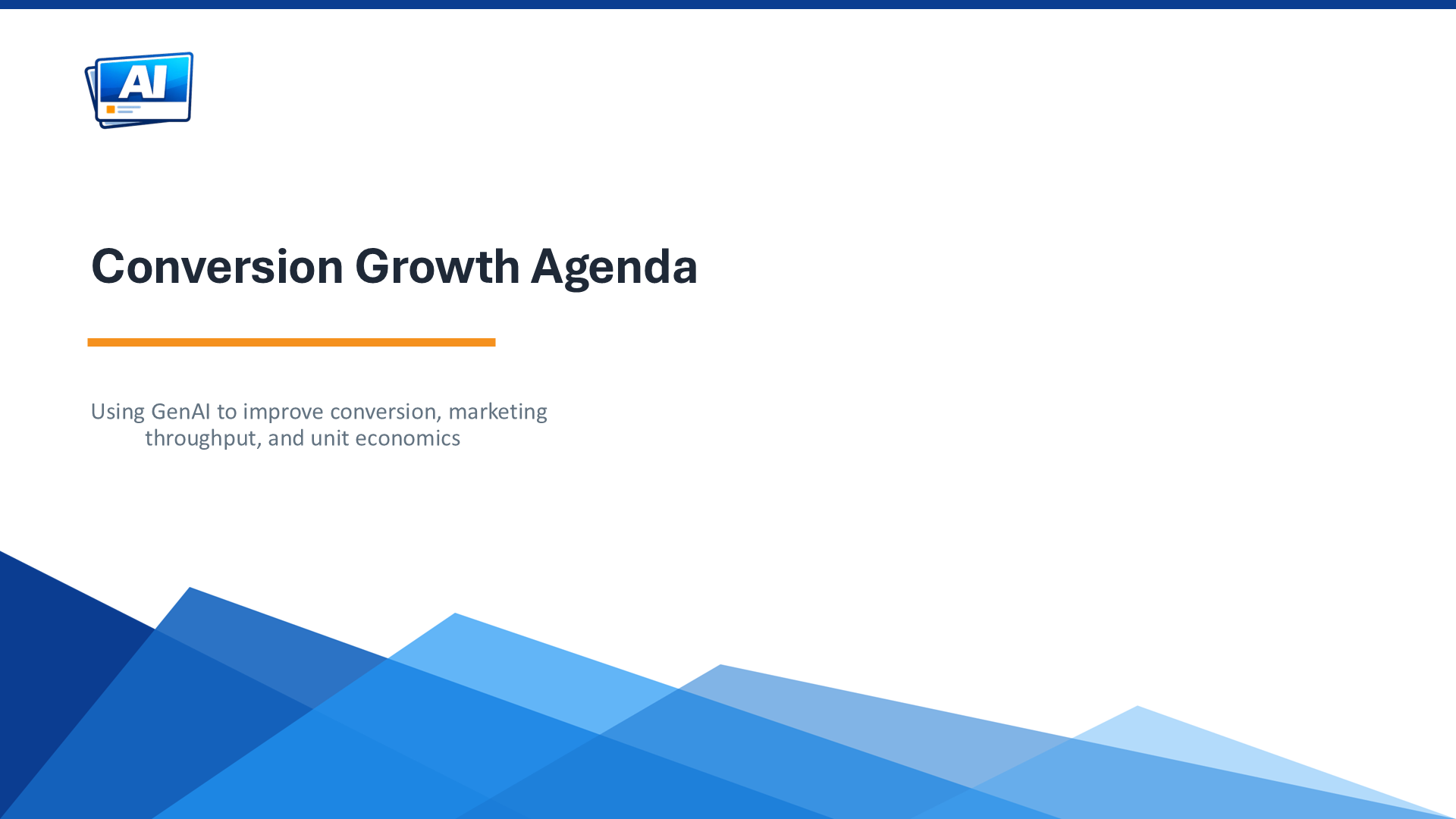 AI

Conversion Growth Agenda

Using GenAI to improve conversion, marketing throughput, and unit economics